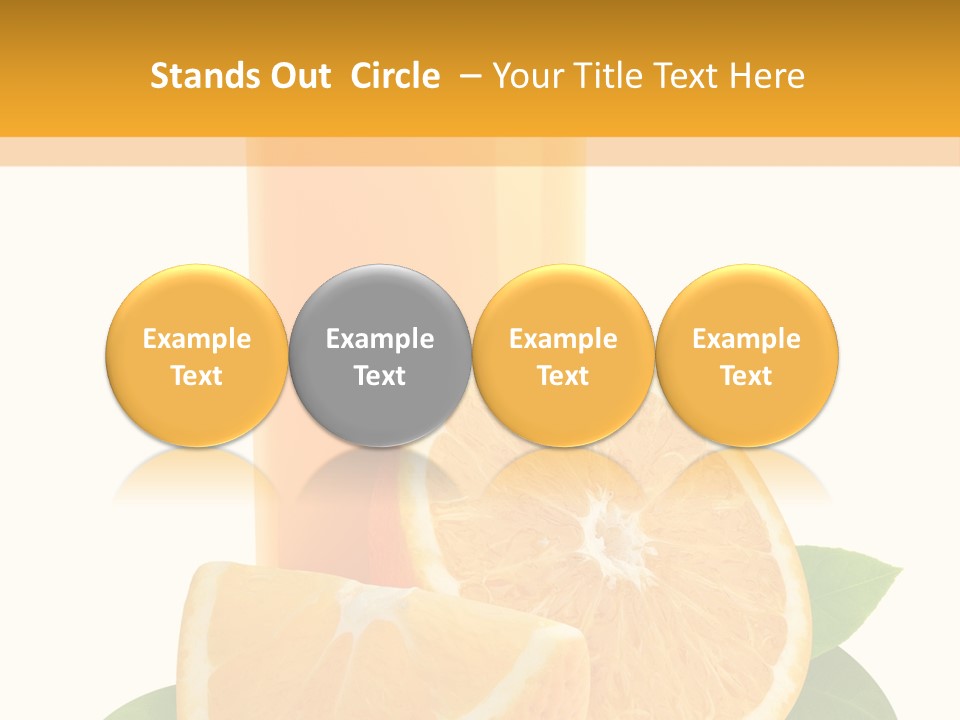 Stands Out Circle – Your Title Text Here

Example Text

Example Text

Example Text

Example Text